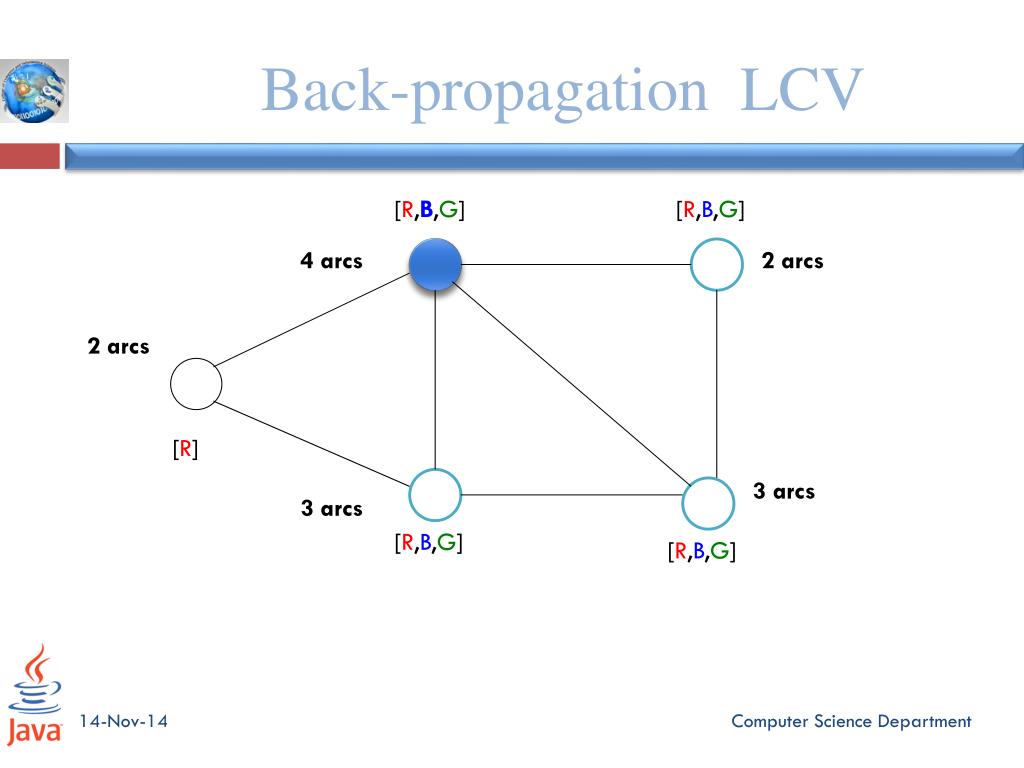 Back-propagation LCV

[R,B,G]

[R,B,G]

4 arcs

2 arcs

2 arcs

[R]

3 arcs

3 arcs

[R,B,G]

[R,B,G]

Java

14-Nov-14

Computer Science Department